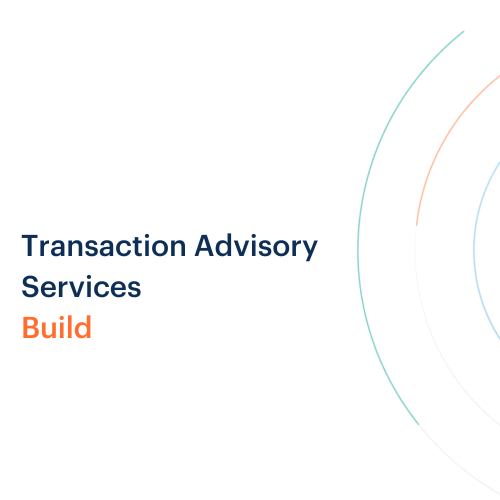 Transaction Advisory Services
Build